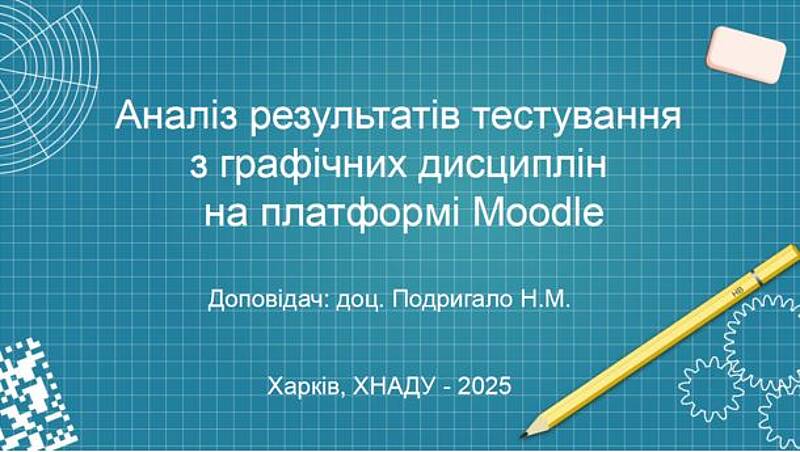 Аналіз результатів тестування з графічних дисциплін на платформі Moodle

Доповідач: доц. Подригало Н.М.

Харків, ХНАДУ - 2025

HB